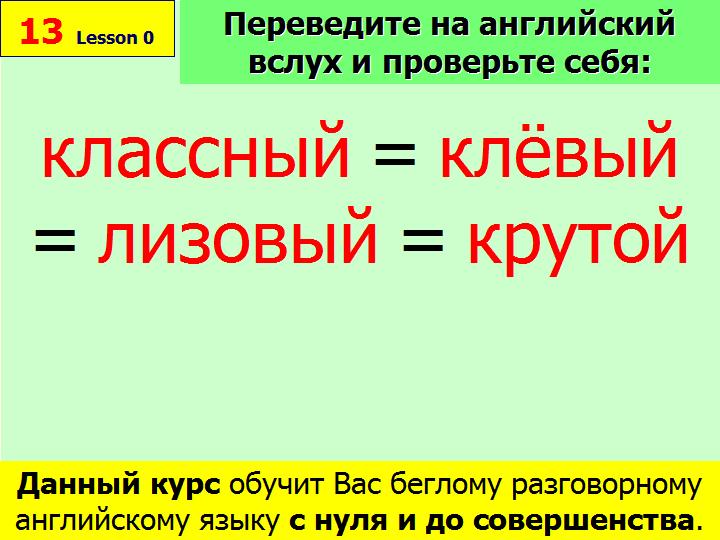 13 Lesson 0

Переведите на английский вслух и проверьте себя:

классный = клёвый = лизовый = крутой

Данный курс обучит Вас беглому разговорному английскому языку с нуля и до совершенства.